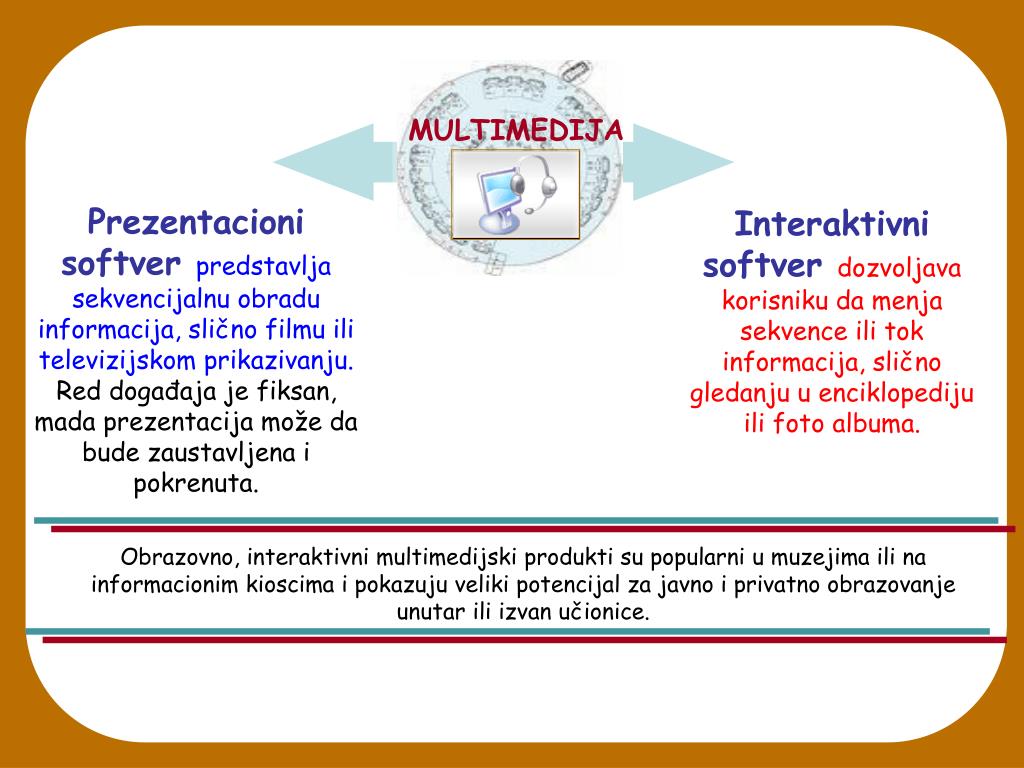 MULTIMEDIJA

Prezentacioni softver predstavlja sekvencijalnu obradu informacija, slično filmu ili televizijskom prikazivanju. Red događaja je fiksan, mada prezentacija može da bude zaustavljena i pokrenuta.

Interaktivni softver dozvoljava korisniku da menja sekvence ili tok informacija, slično gledanju u enciklopediju ili foto albuma.

Obrazovno, interaktivni multimedijski produkti su popularni u muzejima ili na informacionim kioscima i pokazuju veliki potencijal za javno i privatno obrazovanje unutar ili izvan učionice.